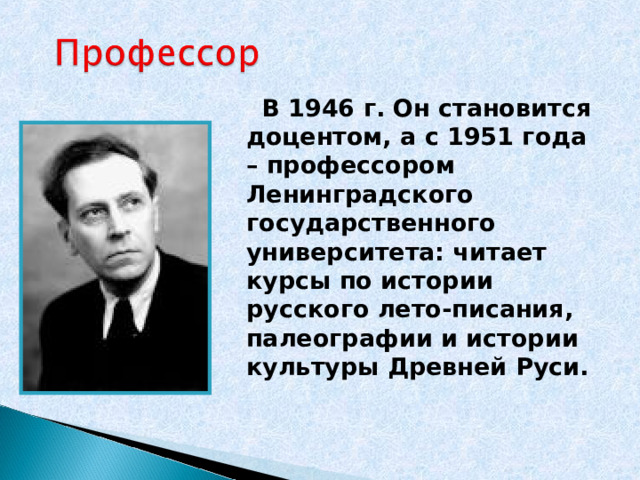 Профессор

В 1946 г. Он становится доцентом, а с 1951 года – профессором Ленинградского государственного университета: читает курсы по истории русского лето-писания, палеографии и истории культуры Древней Руси.